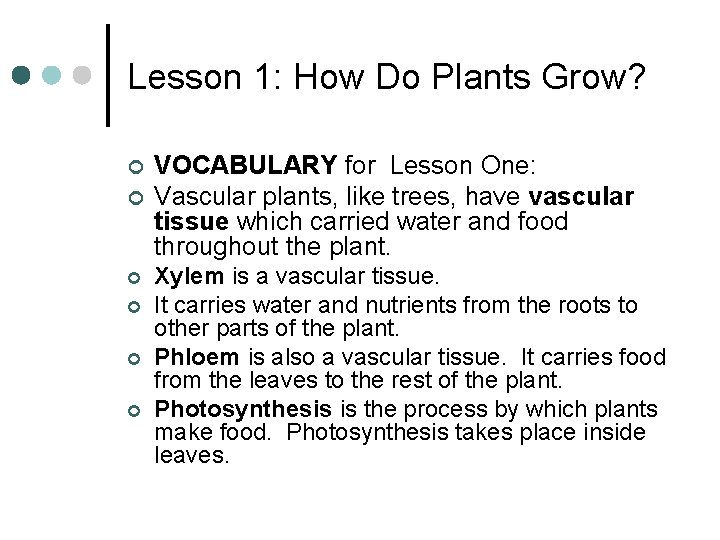 Lesson 1: How Do Plants Grow?

VOCABULARY for Lesson One:

Vascular plants, like trees, have vascular tissue which carried water and food throughout the plant.

Xylem is a vascular tissue.

It carries water and nutrients from the roots to other parts of the plant.

Phloem is also a vascular tissue. It carries food from the leaves to the rest of the plant.

Photosynthesis is the process by which plants make food. Photosynthesis takes place inside leaves.